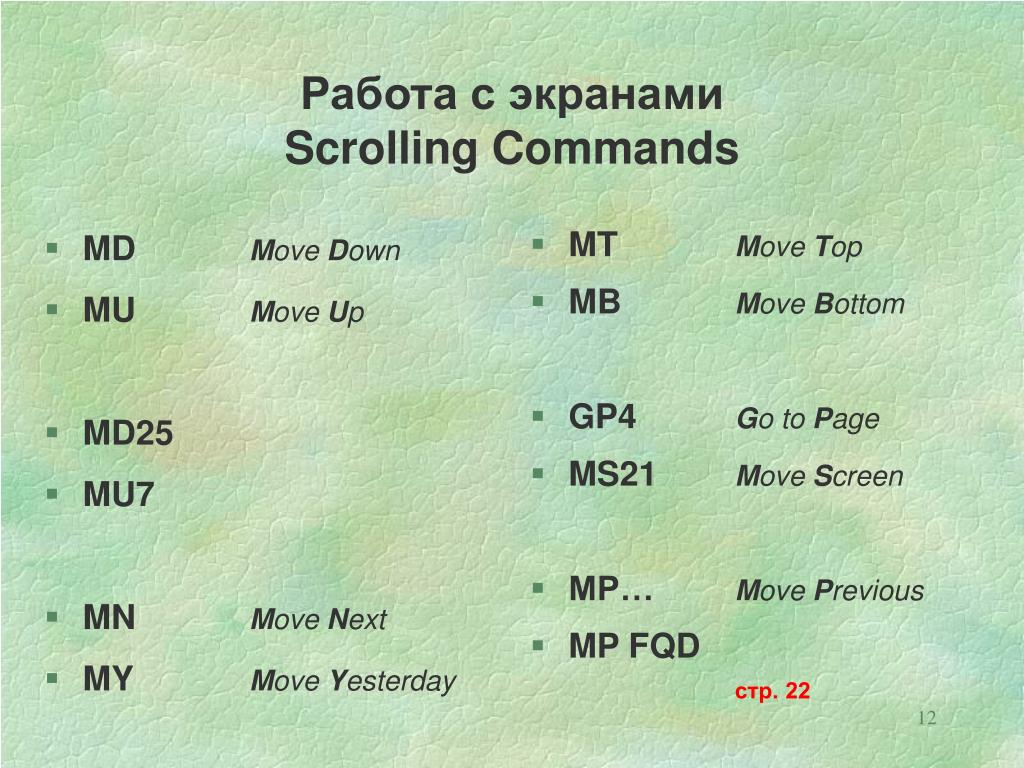 Работа с экранами
Scrolling Commands

- MD Move Down
- MU Move Up

- MD25
- MU7

- MN Move Next
- MY Move Yesterday

- MT Move Top
- MB Move Bottom

- GP4 Go to Page
- MS21 Move Screen

- MP… Move Previous
- MP FQD

стр. 22

12